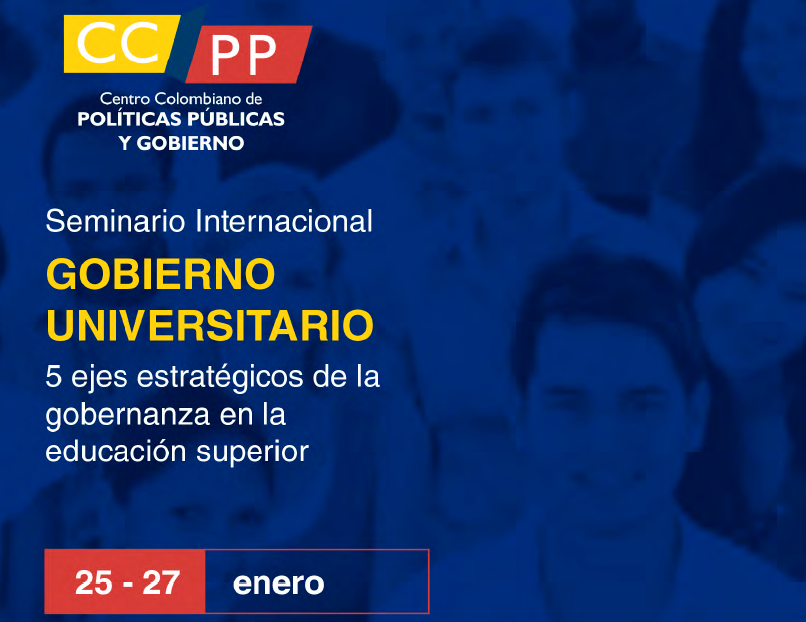 CC PP
Centro Colombiano de
POLÍTICAS PÚBLICAS
Y GOBIERNO

Seminario Internacional
GOBIERNO UNIVERSITARIO
5 ejes estratégicos de la gobernanza en la educación superior

25 - 27 enero